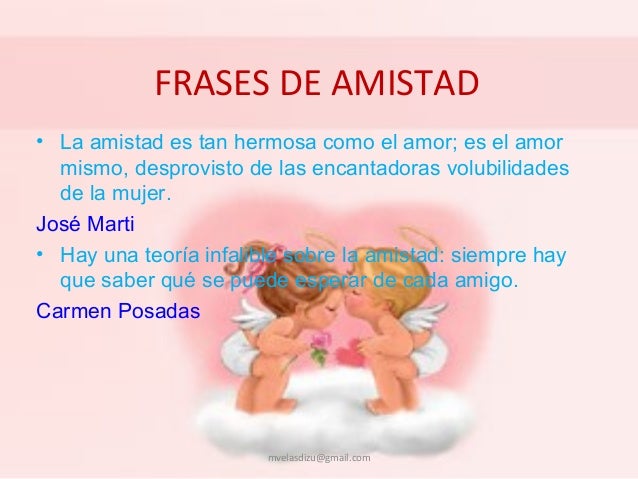 FRASES DE AMISTAD

• La amistad es tan hermosa como el amor; es el amor mismo, desprovisto de las encantadoras volubilidades de la mujer.

José Marti

• Hay una teoría infalible sobre la amistad: siempre hay que saber qué se puede esperar de cada amigo.

Carmen Posadas

mvelasdizu@gmail.com